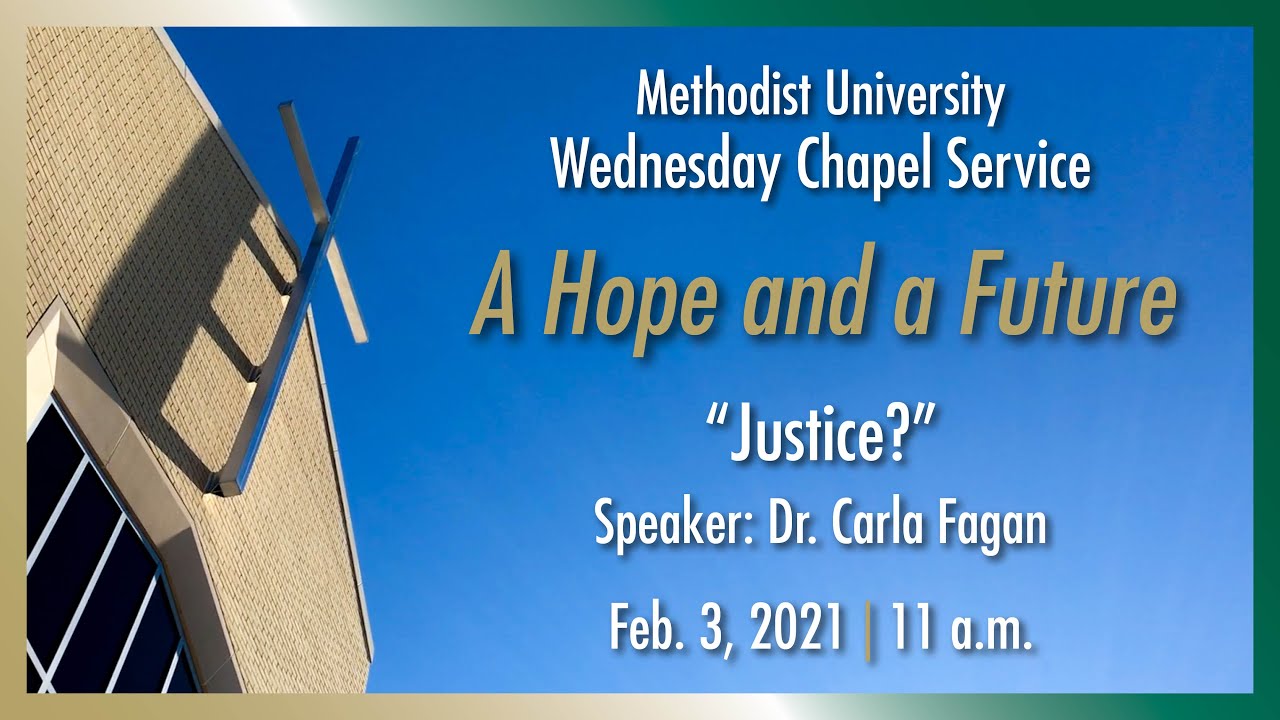 Methodist University
Wednesday Chapel Service

A Hope and a Future

“Justice?”

Speaker: Dr. Carla Fagan

Feb. 3, 2021 | 11 a.m.